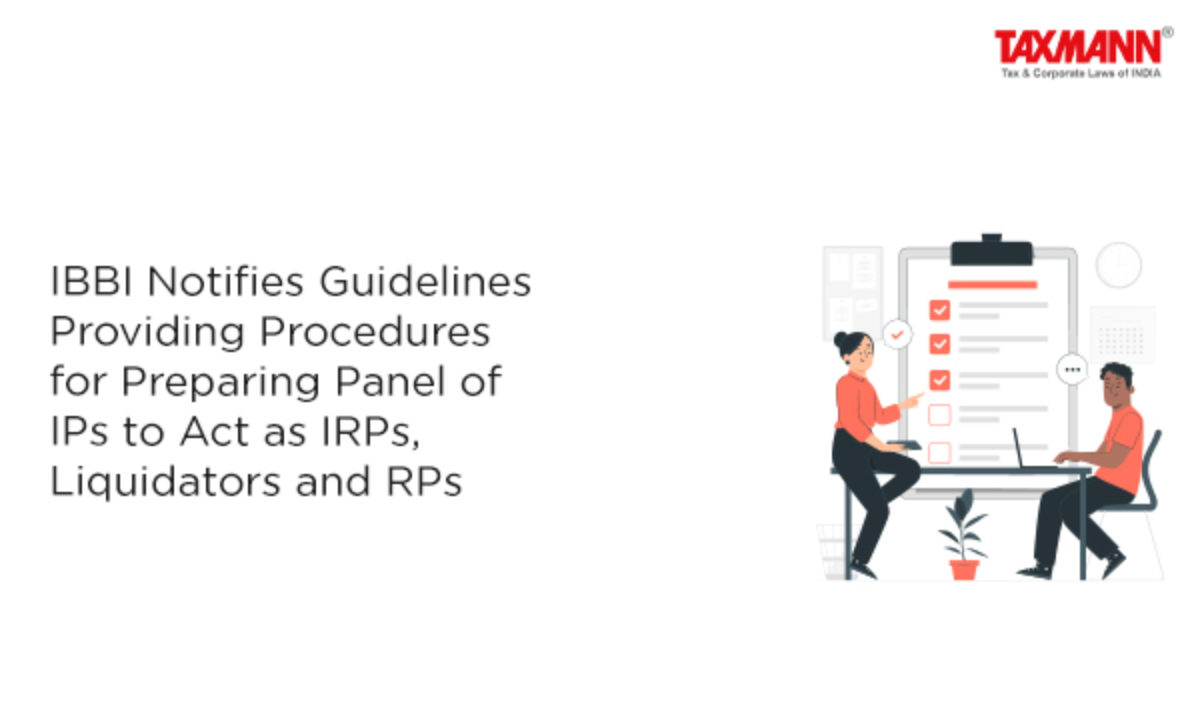 TAXMANN®
Tax & Corporate Laws of INDIA

IBBI Notifies Guidelines Providing Procedures for Preparing Panel of IPs to Act as IRPs, Liquidators and RPs